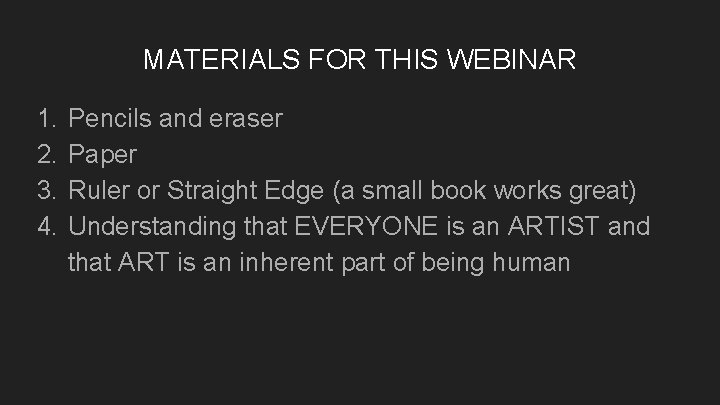 MATERIALS FOR THIS WEBINAR

1. Pencils and eraser
2. Paper
3. Ruler or Straight Edge (a small book works great)
4. Understanding that EVERYONE is an ARTIST and that ART is an inherent part of being human